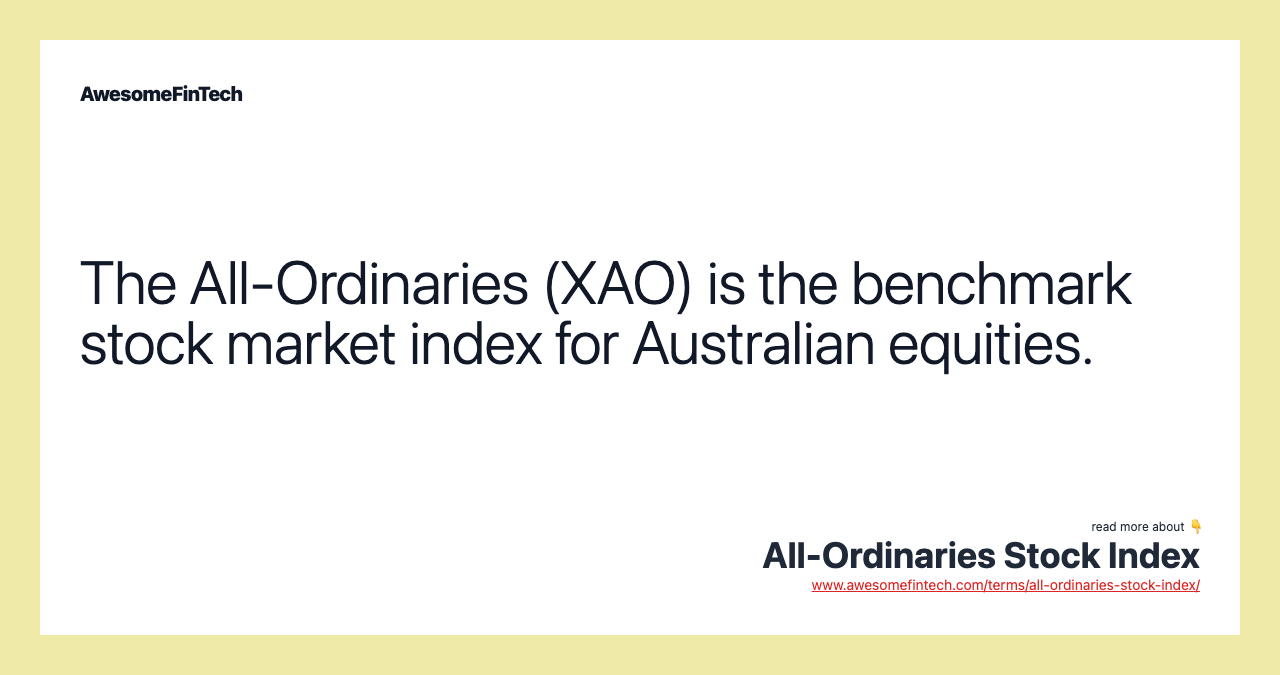 AwesomeFinTech

The All-Ordinaries (XAO) is the benchmark stock market index for Australian equities.

read more about 👇
All-Ordinaries Stock Index
www.awesomefintech.com/terms/all-ordinaries-stock-index/